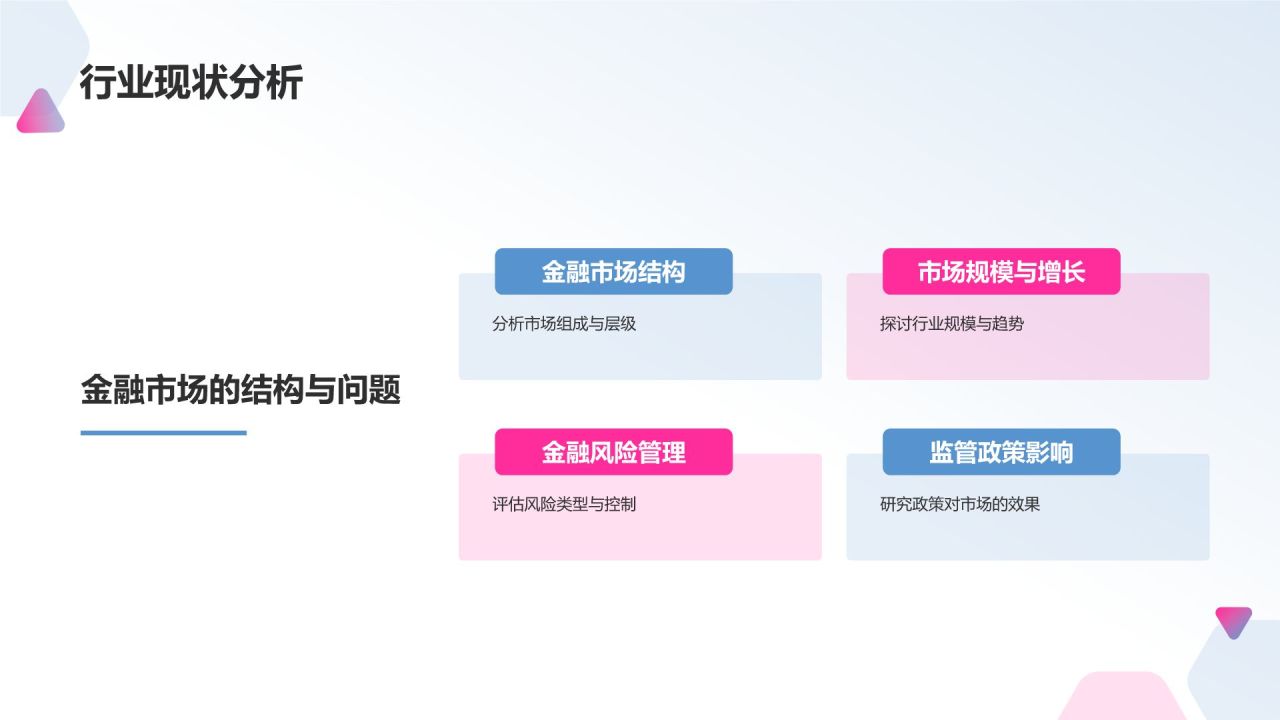 行业现状分析

金融市场的结构与问题

金融市场结构

分析市场组成与层级

市场规模与增长

探讨行业规模与趋势

金融风险管理

评估风险类型与控制

监管政策影响

研究政策对市场的效果